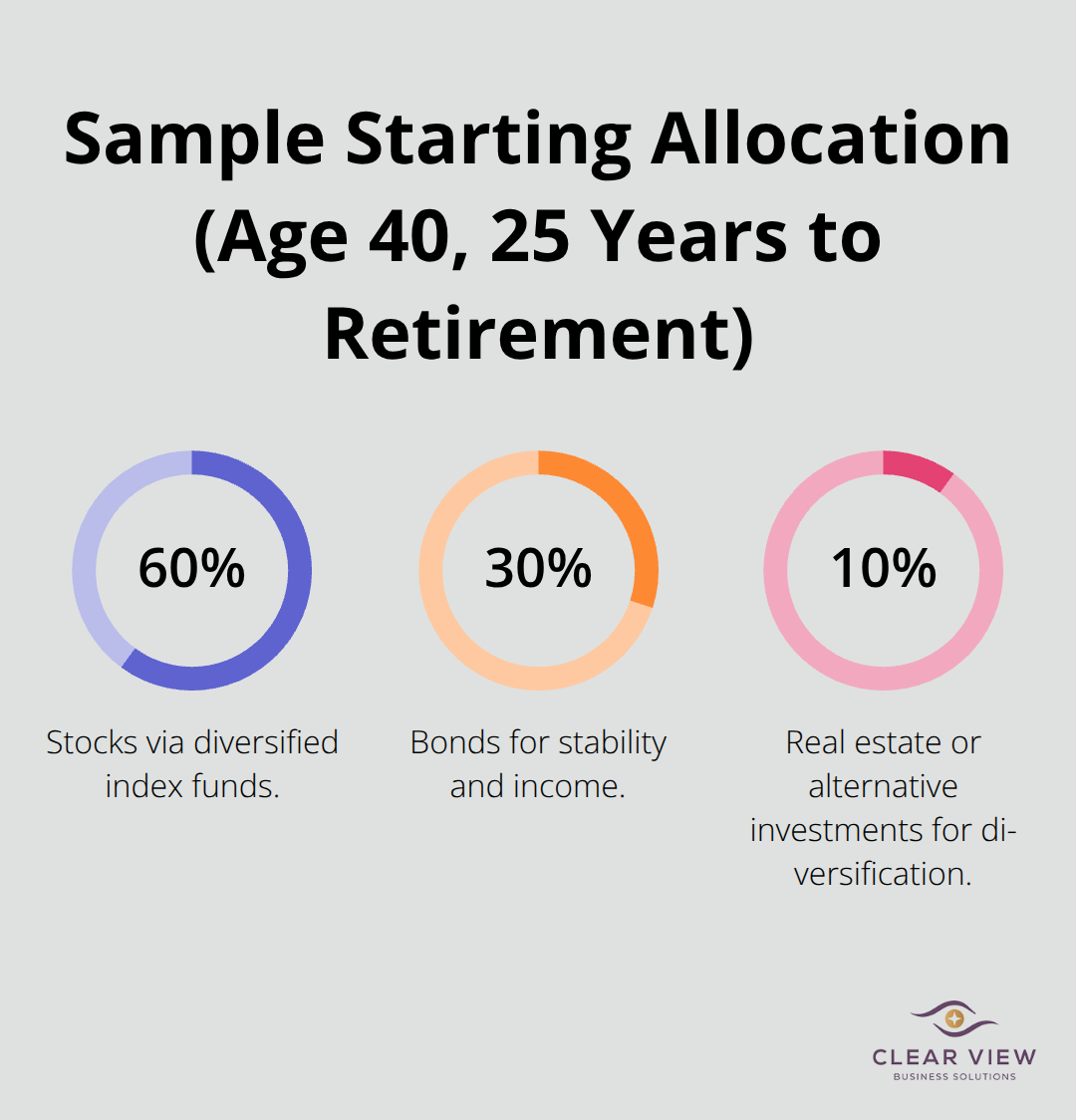 Sample Starting Allocation (Age 40, 25 Years to Retirement)

60%

Stocks via diversified index funds.

30%

Bonds for stability and income.

10%

Real estate or alternative investments for diversification.

CLEAR VIEW
BUSINESS SOLUTIONS